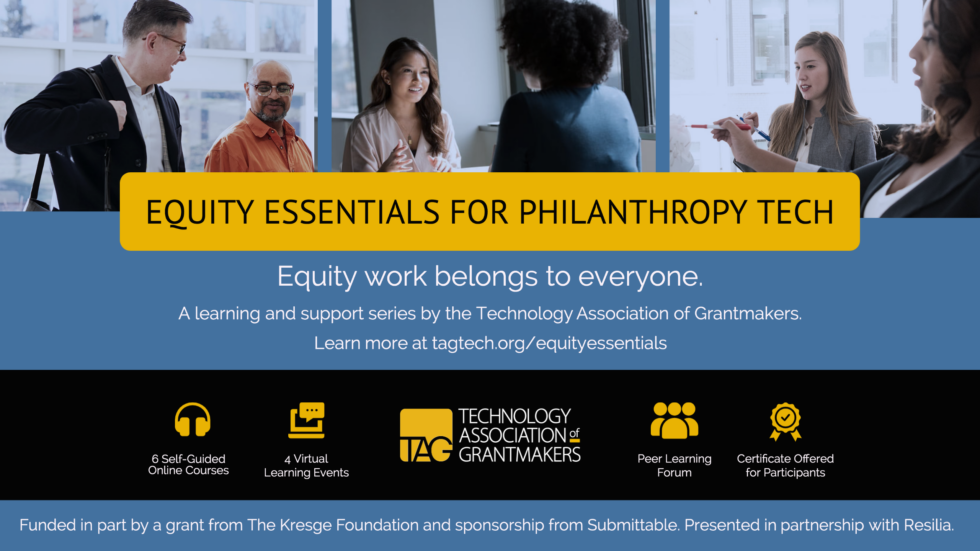 EQUITY ESSENTIALS FOR PHILANTHROPY TECH

Equity work belongs to everyone.

A learning and support series by the Technology Association of Grantmakers.

Learn more at tagtech.org/equityessentials

6 Self-Guided Online Courses

4 Virtual Learning Events

TAG TECHNOLOGY ASSOCIATION of GRANTMAKERS

Peer Learning Forum

Certificate Offered for Participants

Funded in part by a grant from The Kresge Foundation and sponsorship from Submittable. Presented in partnership with Resilia.